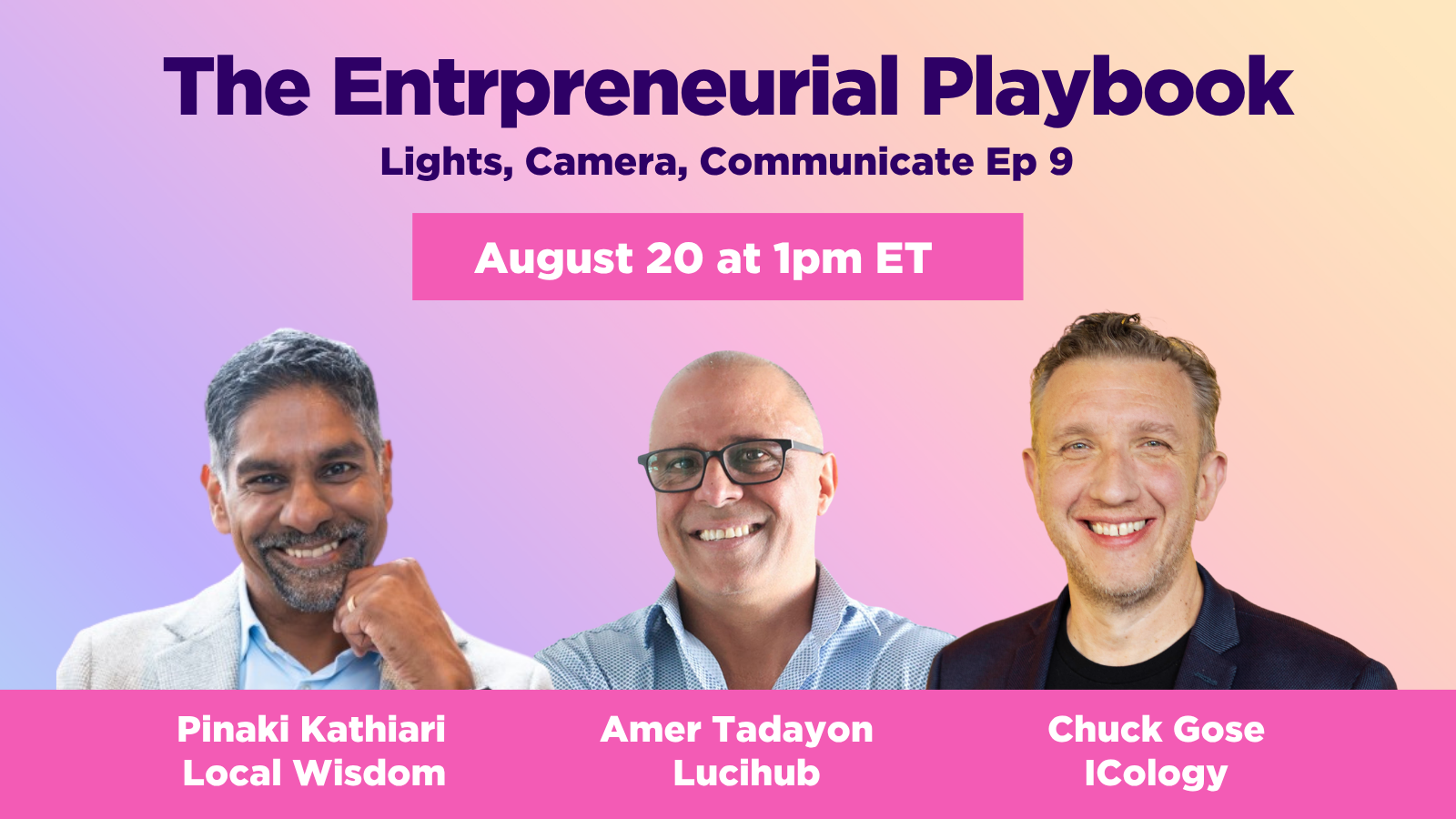 The Entrpreneurial Playbook
Lights, Camera, Communicate Ep 9

August 20 at 1pm ET

Pinaki Kathiari
Local Wisdom

Amer Tadayon
Lucihub

Chuck Gose
ICology